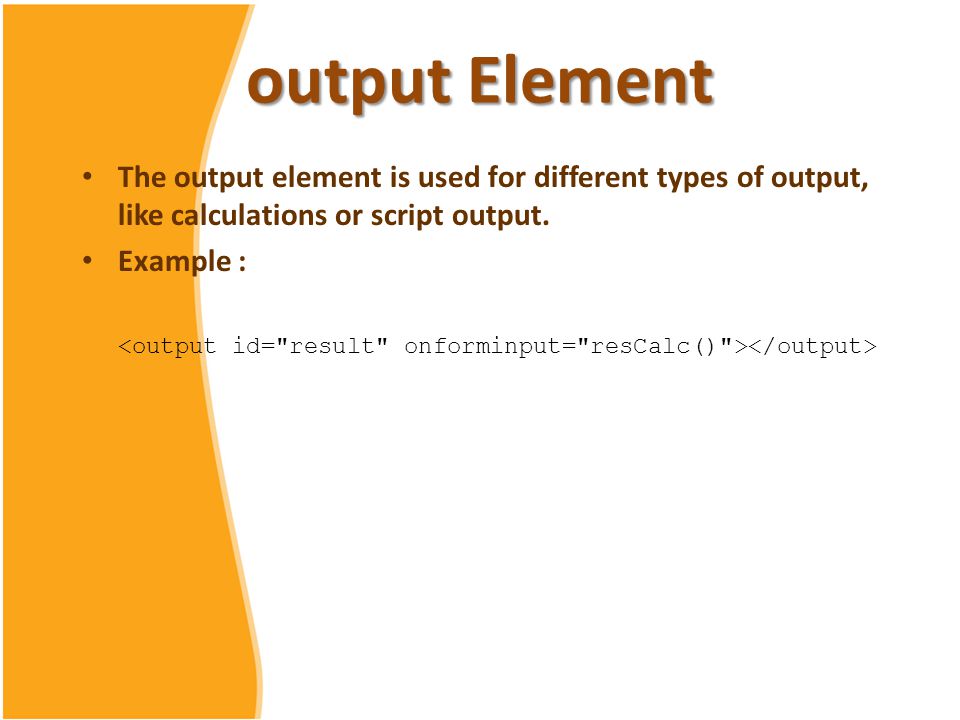 output Element

• The output element is used for different types of output, like calculations or script output.

• Example :

<output id="result" onforminput="resCalc()"></output>